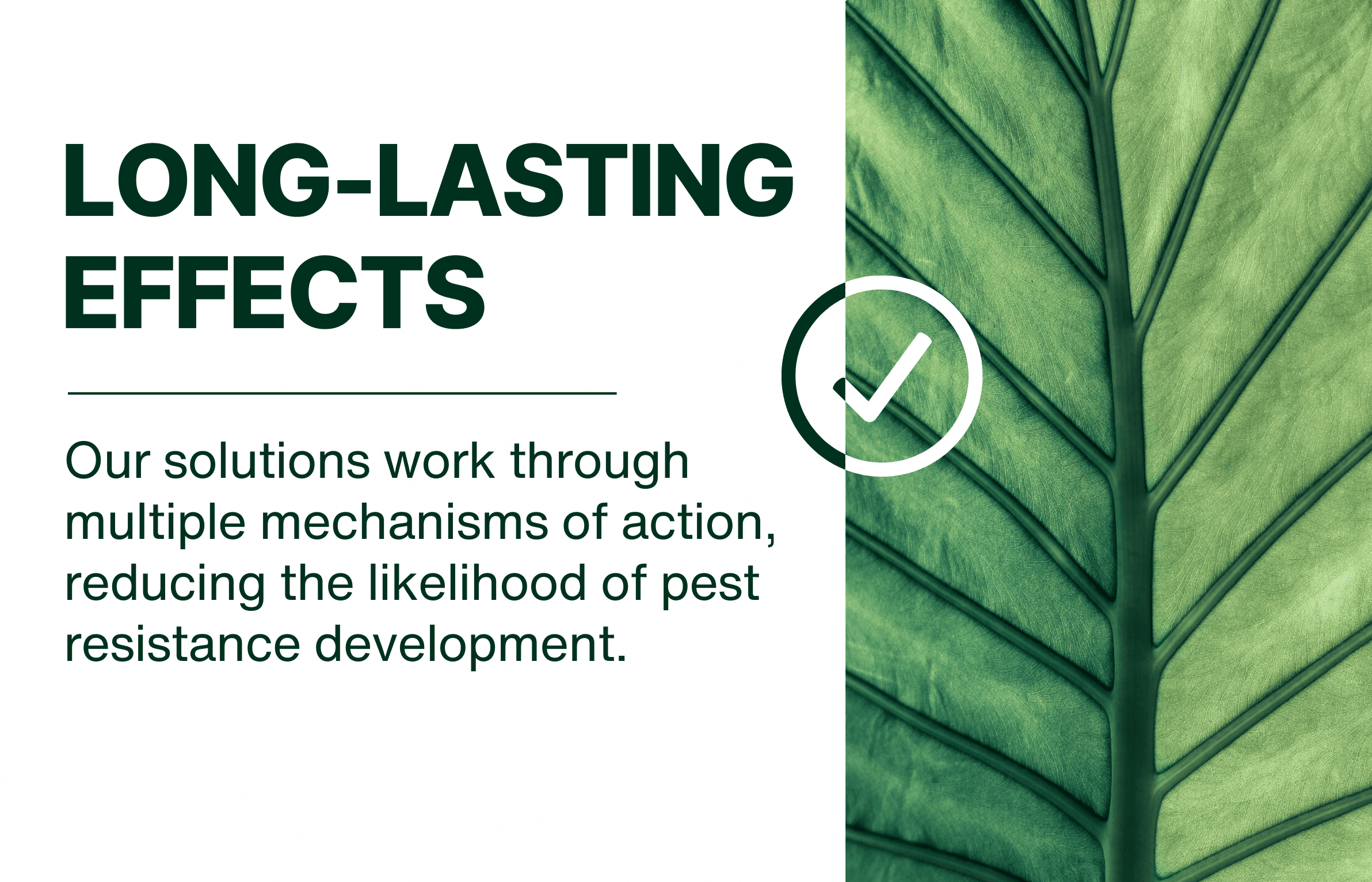 LONG-LASTING EFFECTS

Our solutions work through multiple mechanisms of action, reducing the likelihood of pest resistance development.